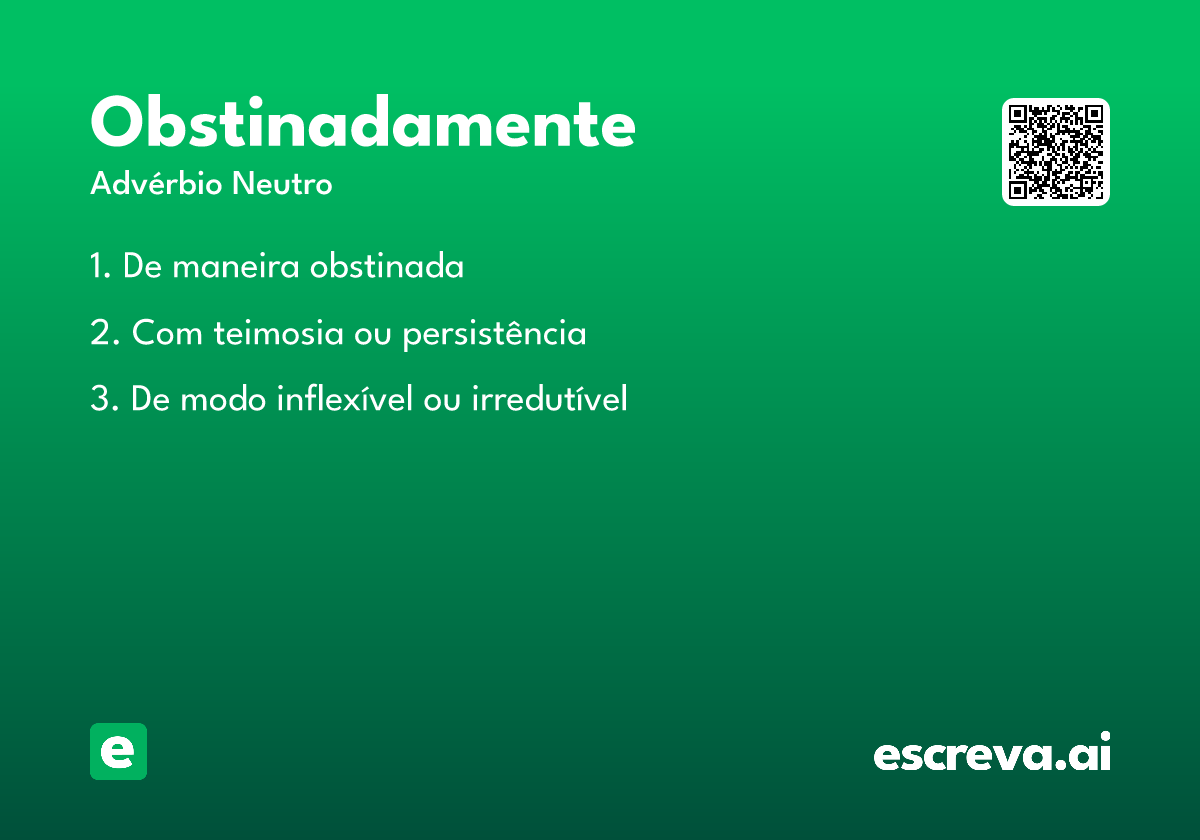 Obstinadamente
Advérbio Neutro

1. De maneira obstinada

2. Com teimosia ou persistência

3. De modo inflexível ou irredutível

e

escreva.ai